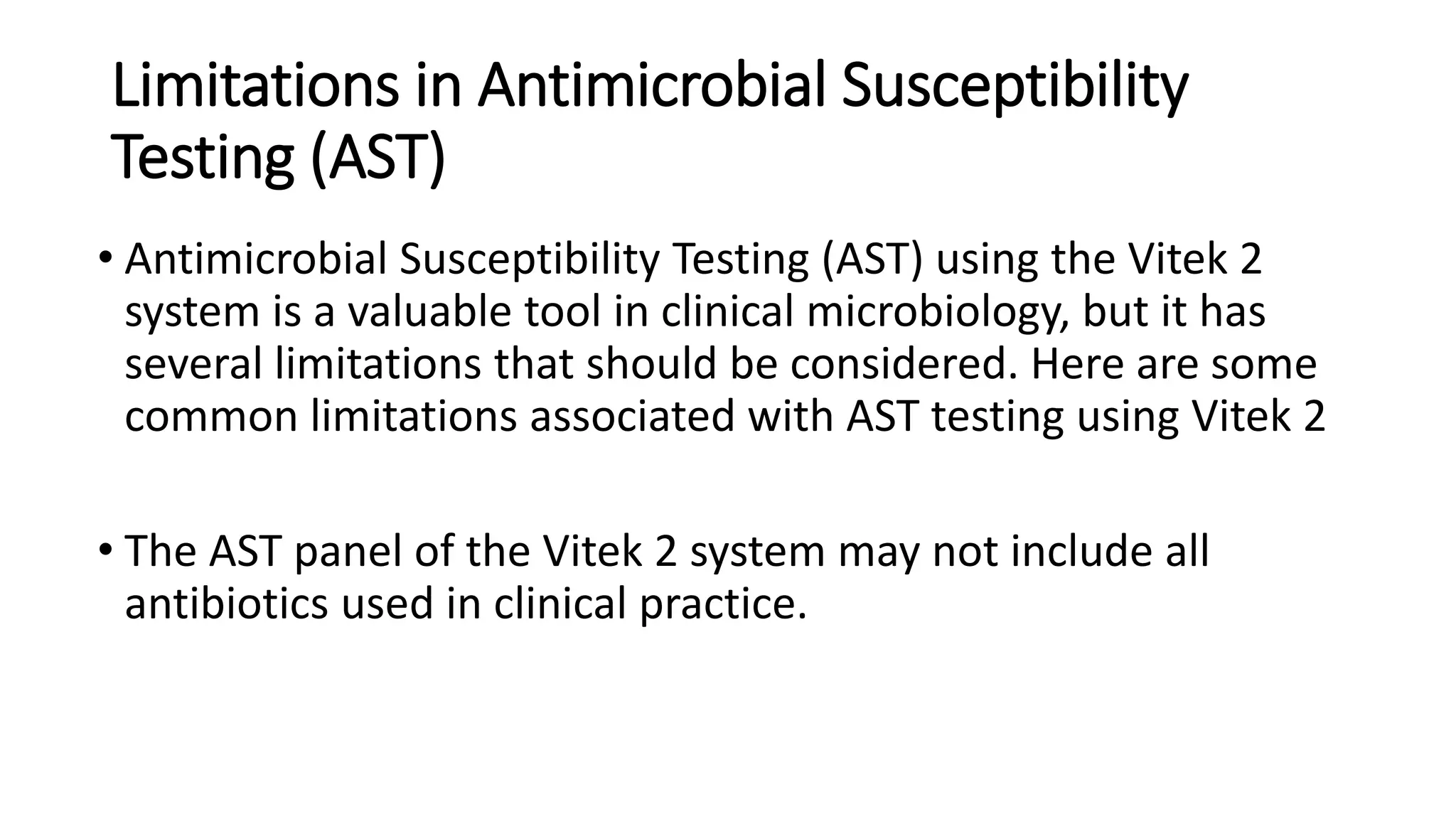 Limitations in Antimicrobial Susceptibility Testing (AST)

• Antimicrobial Susceptibility Testing (AST) using the Vitek 2 system is a valuable tool in clinical microbiology, but it has several limitations that should be considered. Here are some common limitations associated with AST testing using Vitek 2

• The AST panel of the Vitek 2 system may not include all antibiotics used in clinical practice.